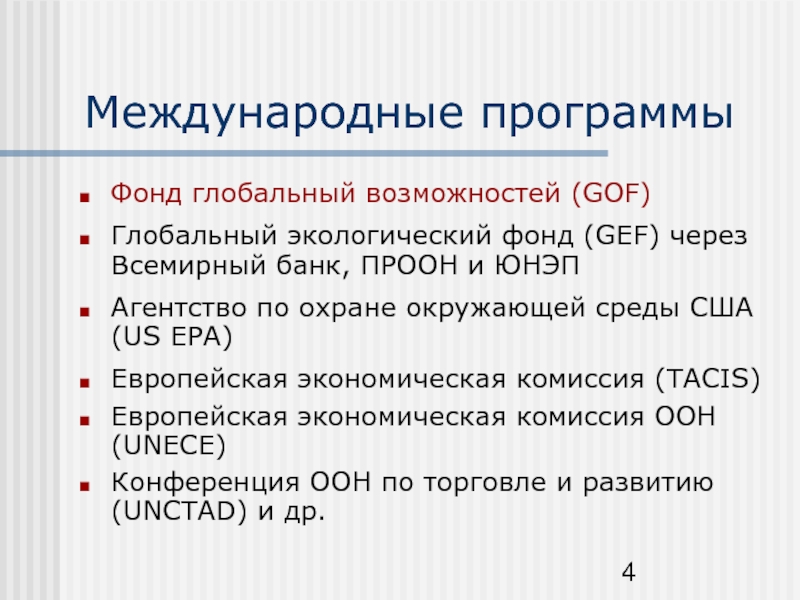 Международные программы

Фонд глобальный возможностей (GOF)

Глобальный экологический фонд (GEF) через Всемирный банк, ПРООН и ЮНЭП

Агентство по охране окружающей среды США (US EPA)

Европейская экономическая комиссия (TACIS)

Европейская экономическая комиссия ООН (UNECE)

Конференция ООН по торговле и развитию (UNCTAD) и др.

4